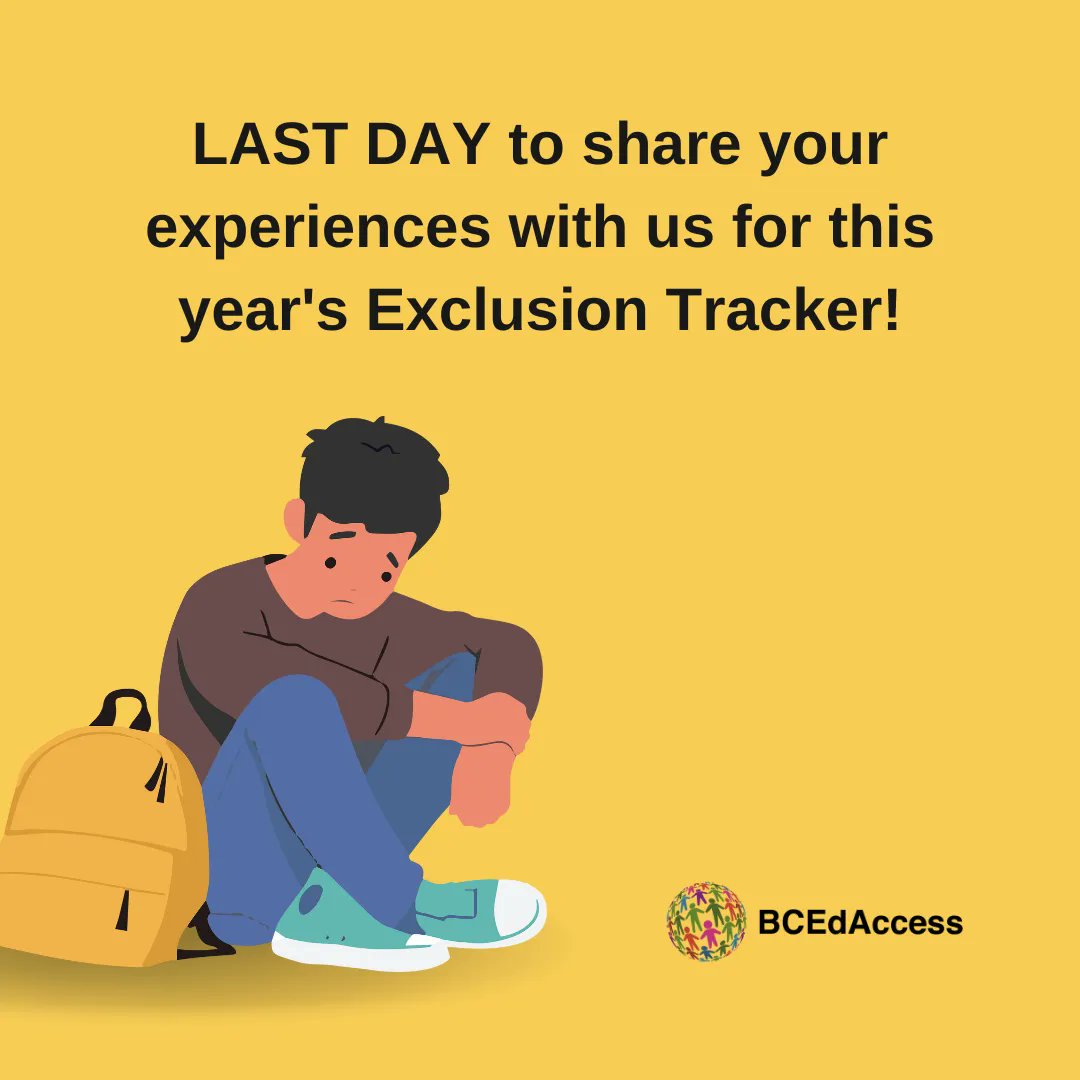 LAST DAY to share your experiences with us for this year's Exclusion Tracker!

BCEdAccess